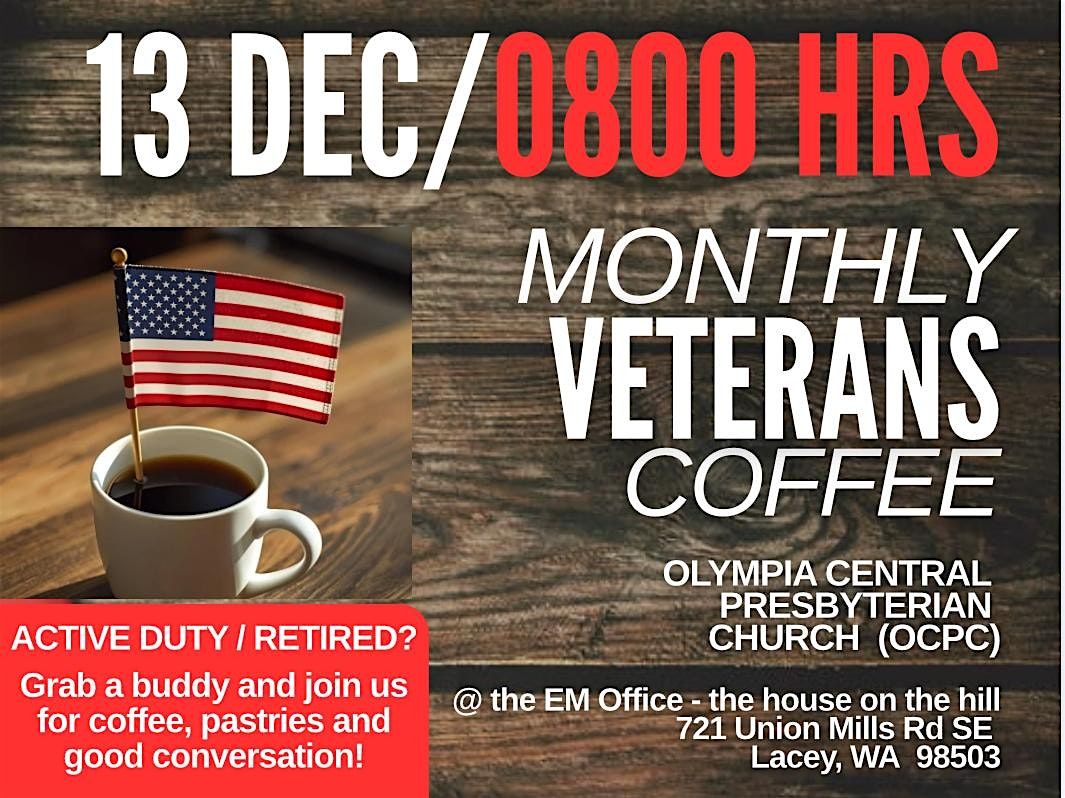 13 DEC/0800 HRS

MONTHLY
VETERANS
COFFEE

OLYMPIA CENTRAL PRESBYTERIAN CHURCH (OCPC)

@ the EM Office - the house on the hill
721 Union Mills Rd SE
Lacey, WA 98503

ACTIVE DUTY / RETIRED?

Grab a buddy and join us for coffee, pastries and good conversation!